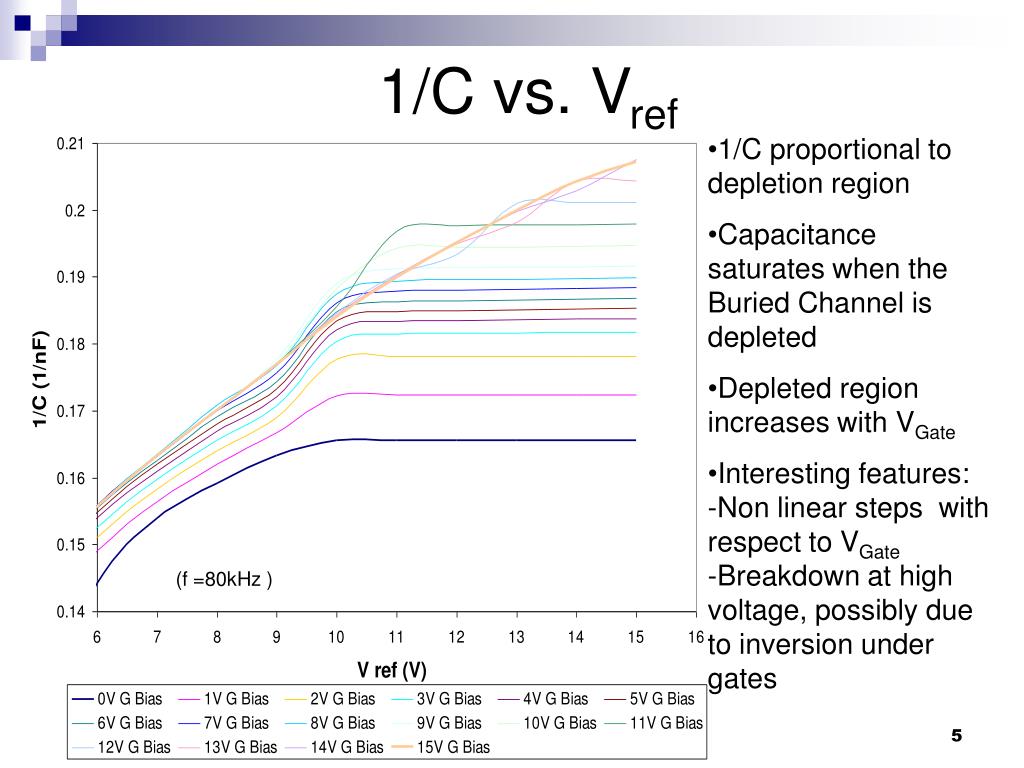 1/C vs. $V_{ref}$

0.21
0.2
0.19
0.18
0.17
0.16
0.15
0.14

1/C (1/nF)

(f =80kHz )

6 7 8 9 10 11 12 13 14 15 16

V ref (V)

0V G Bias
1V G Bias
2V G Bias
3V G Bias
4V G Bias
5V G Bias
6V G Bias
7V G Bias
8V G Bias
9V G Bias
10V G Bias
11V G Bias
12V G Bias
13V G Bias
14V G Bias
15V G Bias

•1/C proportional to depletion region

•Capacitance saturates when the Buried Channel is depleted

•Depleted region increases with $V_{Gate}$

•Interesting features:
-Non linear steps with respect to $V_{Gate}$
-Breakdown at high voltage, possibly due to inversion under gates

5